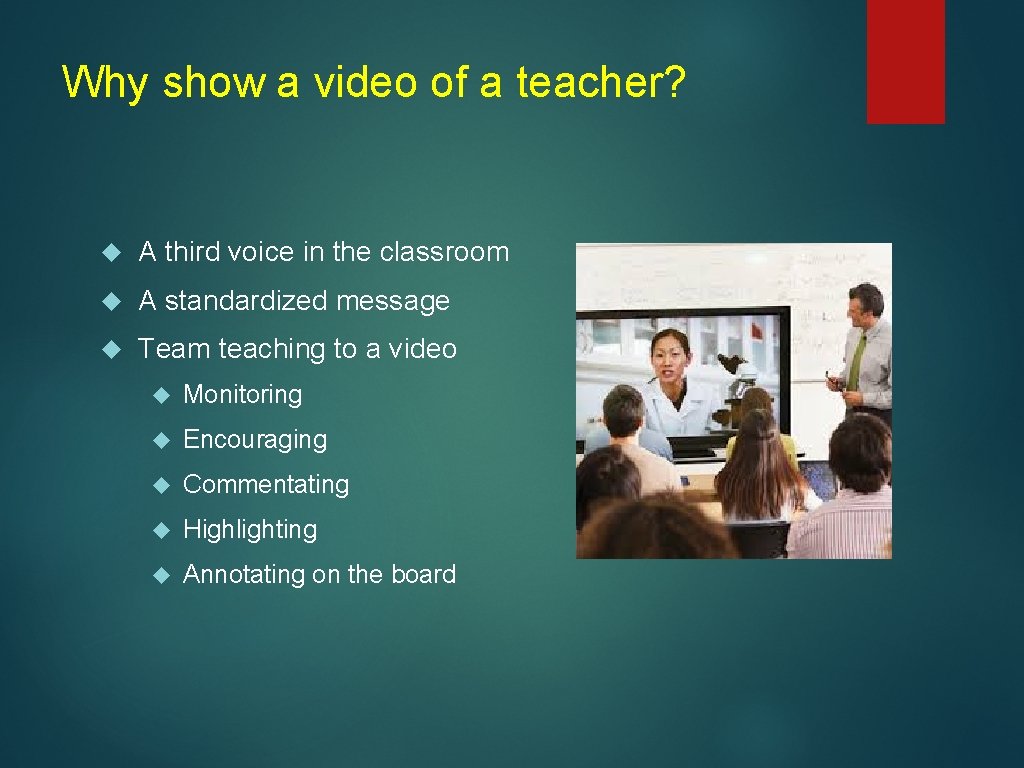 Why show a video of a teacher?

- A third voice in the classroom
- A standardized message
- Team teaching to a video
  - Monitoring
  - Encouraging
  - Commentating
  - Highlighting
  - Annotating on the board